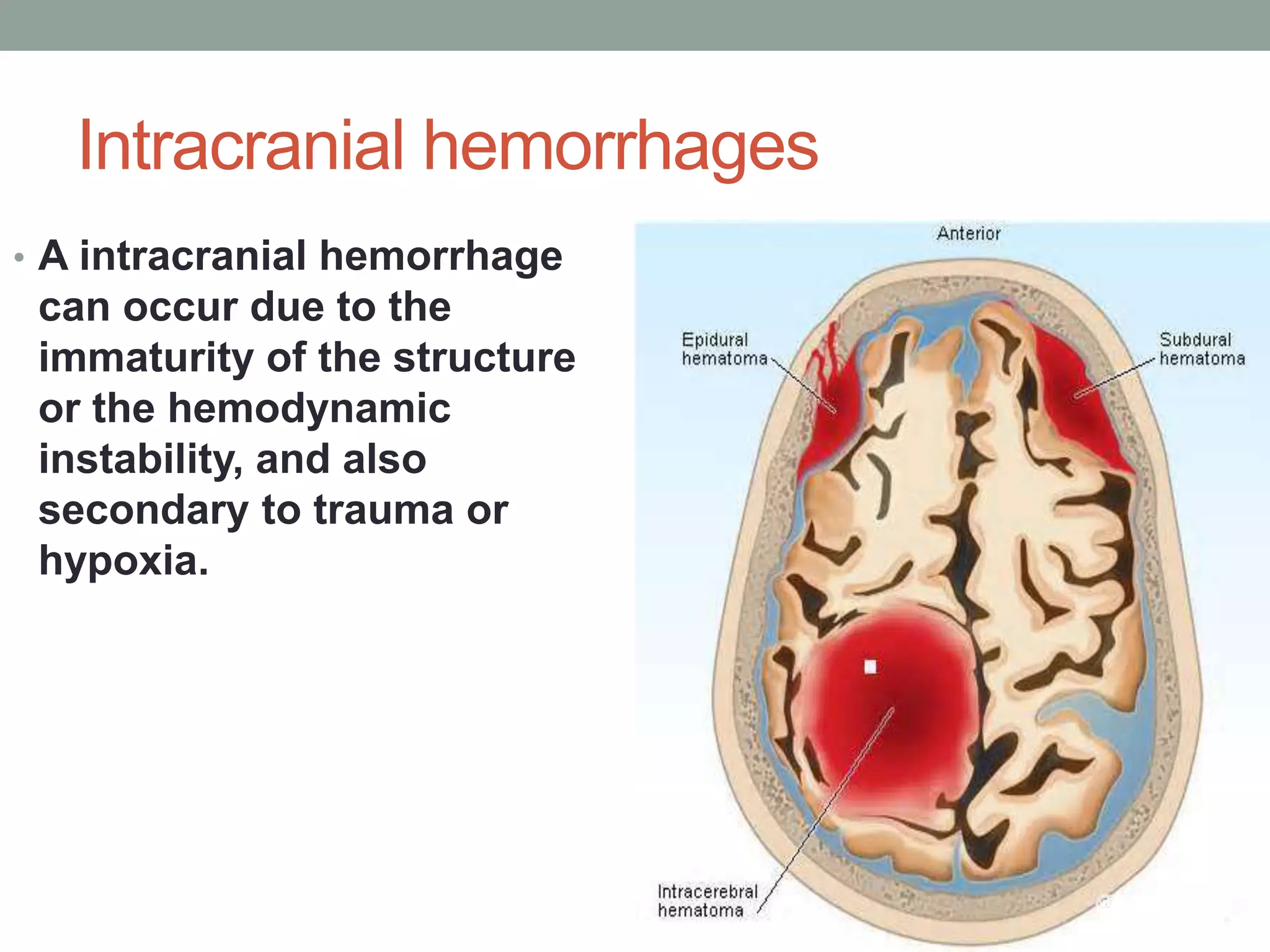 Intracranial hemorrhages

• A intracranial hemorrhage can occur due to the immaturity of the structure or the hemodynamic instability, and also secondary to trauma or hypoxia.

Anterior

Epidural hematoma

Subdural hematoma

Intracerebral hematoma